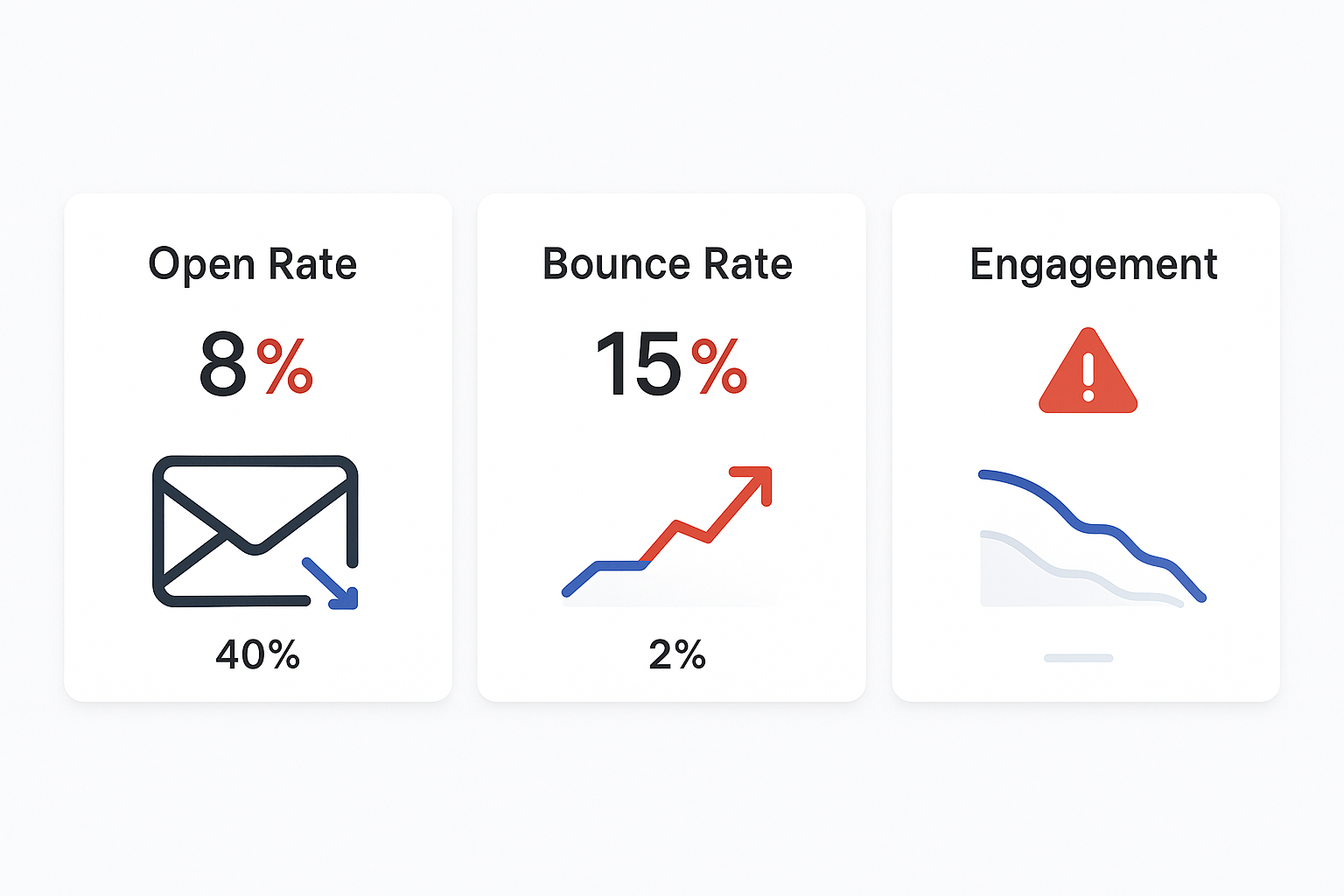 Open Rate

8%

40%

Bounce Rate

15%

2%

Engagement